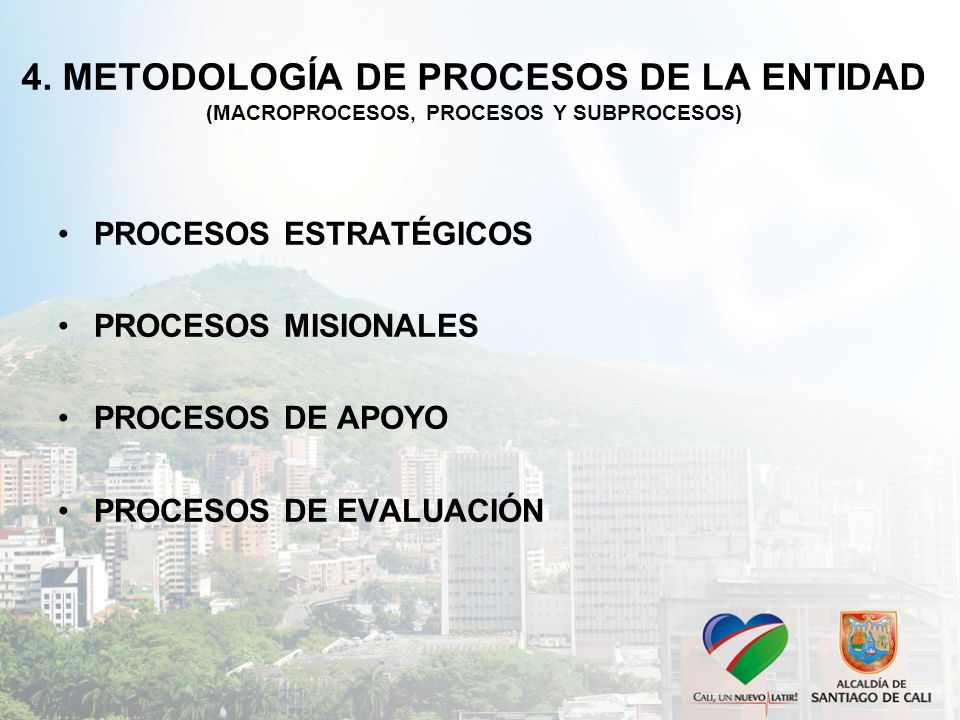 4. METODOLOGÍA DE PROCESOS DE LA ENTIDAD
(MACROPROCESOS, PROCESOS Y SUBPROCESOS)

• PROCESOS ESTRATÉGICOS

• PROCESOS MISIONALES

• PROCESOS DE APOYO

• PROCESOS DE EVALUACIÓN

CALI, UN NUEVO LATIR!

ALCALDÍA DE SANTIAGO DE CALI